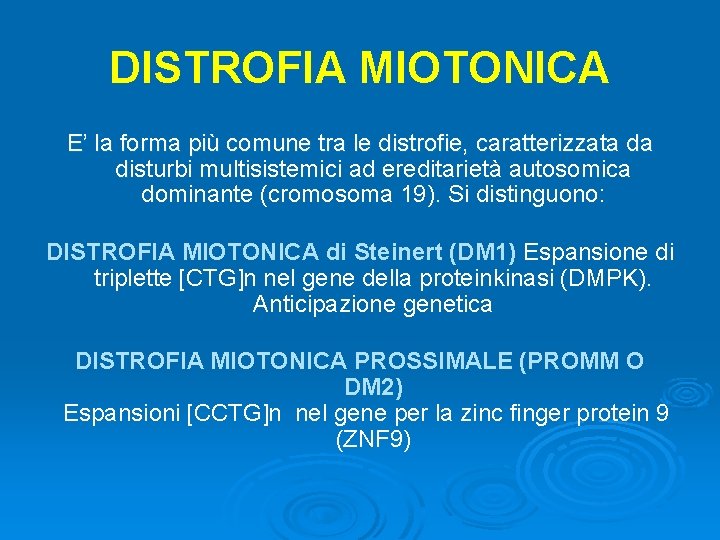 DISTROFIA MIOTONICA

E’ la forma più comune tra le distrofie, caratterizzata da disturbi multisistemici ad ereditarietà autosomica dominante (cromosoma 19). Si distinguono:

DISTROFIA MIOTONICA di Steinert (DM1) Espansione di triplette [CTG]n nel gene della proteinkinasi (DMPK). Anticipazione genetica

DISTROFIA MIOTONICA PROSSIMALE (PROMM O DM2)
Espansioni [CCTG]n nel gene per la zinc finger protein 9 (ZNF9)